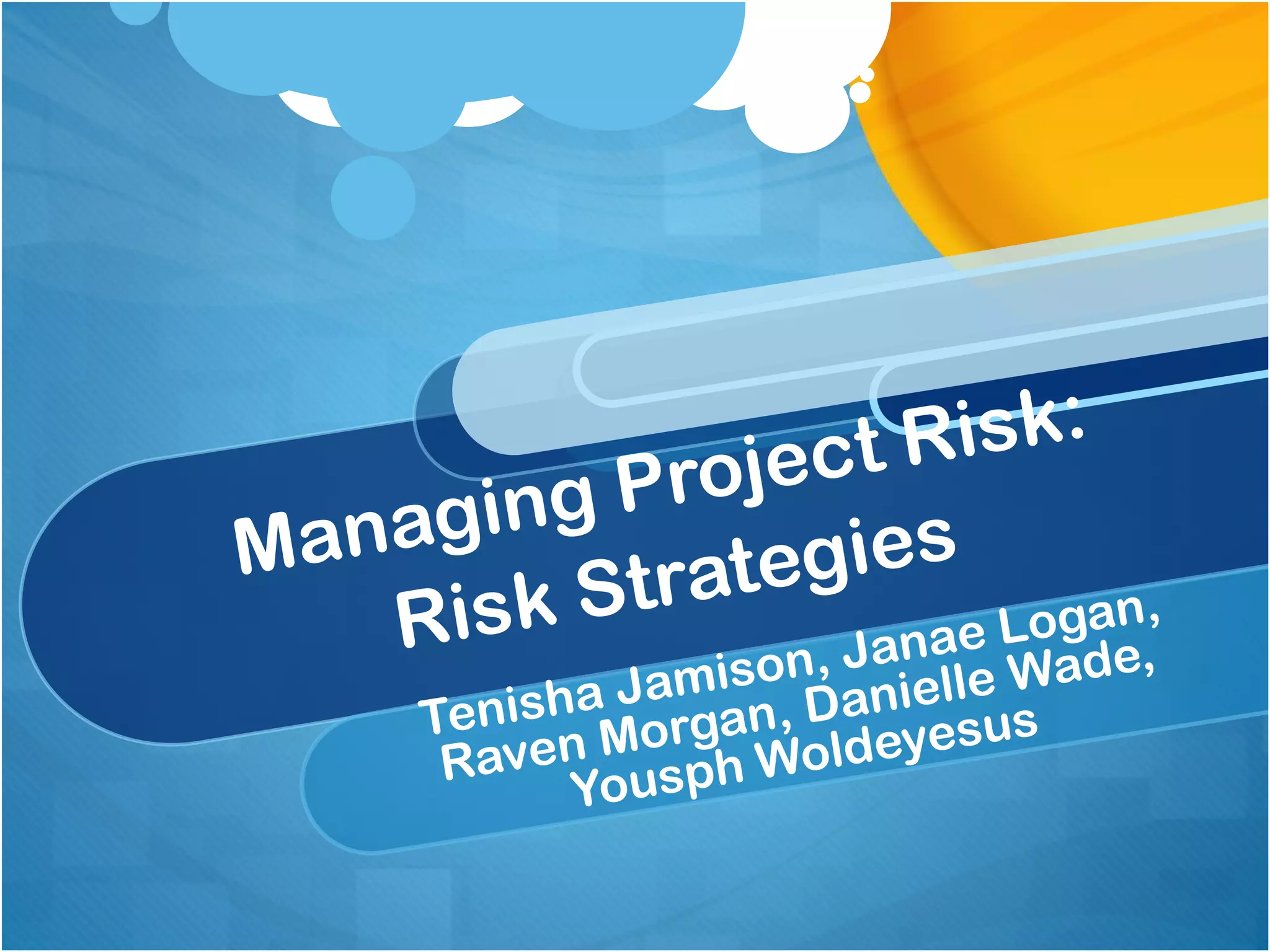 Managing Project Risk: Risk Strategies

Tenisha Jamison, Janae Logan, Raven Morgan, Danielle Wade, Yousph Woldeyesus